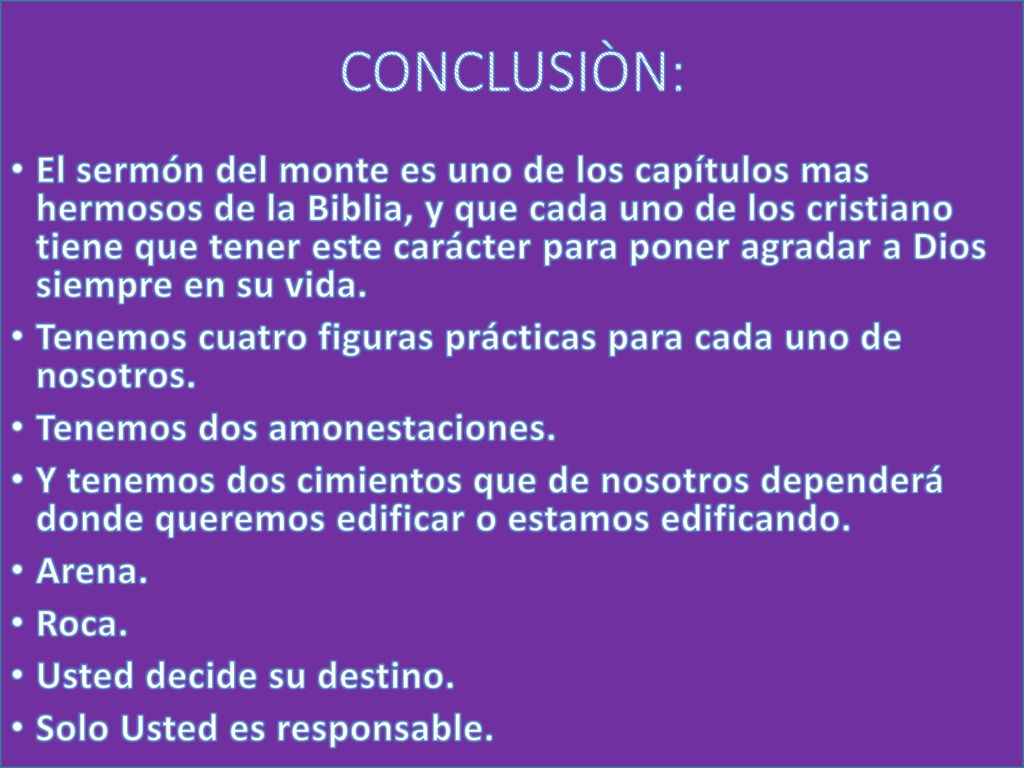 CONCLUSIÒN:

• El sermón del monte es uno de los capítulos mas hermosos de la Biblia, y que cada uno de los cristiano tiene que tener este carácter para poner agradar a Dios siempre en su vida.
• Tenemos cuatro figuras prácticas para cada uno de nosotros.
• Tenemos dos amonestaciones.
• Y tenemos dos cimientos que de nosotros dependerá donde queremos edificar o estamos edificando.
• Arena.
• Roca.
• Usted decide su destino.
• Solo Usted es responsable.